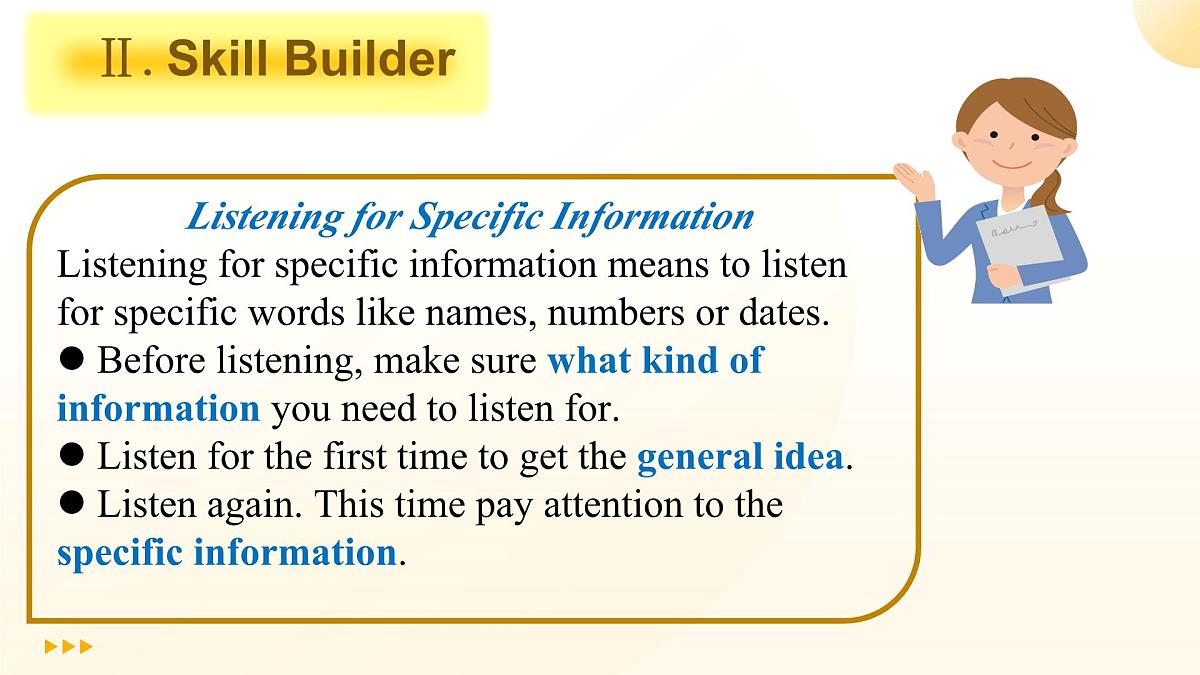 Ⅱ. Skill Builder

Listening for Specific Information

Listening for specific information means to listen for specific words like names, numbers or dates.

● Before listening, make sure what kind of information you need to listen for.

● Listen for the first time to get the general idea.

● Listen again. This time pay attention to the specific information.